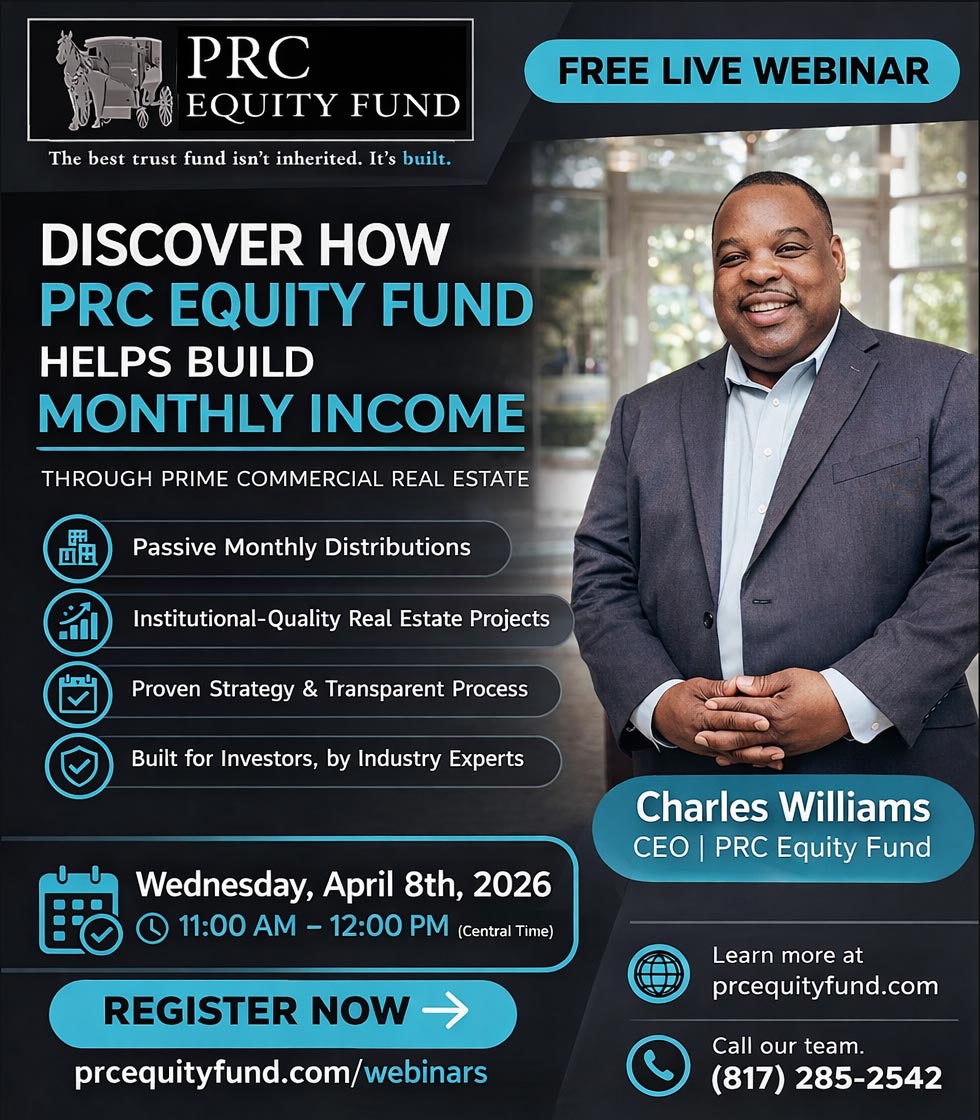 PRC EQUITY FUND

The best trust fund isn't inherited. It's built.

FREE LIVE WEBINAR

DISCOVER HOW PRC EQUITY FUND HELPS BUILD MONTHLY INCOME

THROUGH PRIME COMMERCIAL REAL ESTATE

Passive Monthly Distributions

Institutional-Quality Real Estate Projects

Proven Strategy & Transparent Process

Built for Investors, by Industry Experts

Charles Williams
CEO | PRC Equity Fund

Wednesday, April 8th, 2026
11:00 AM – 12:00 PM (Central Time)

REGISTER NOW →

prcequityfund.com/webinars

Learn more at prcequityfund.com

Call our team.
(817) 285-2542